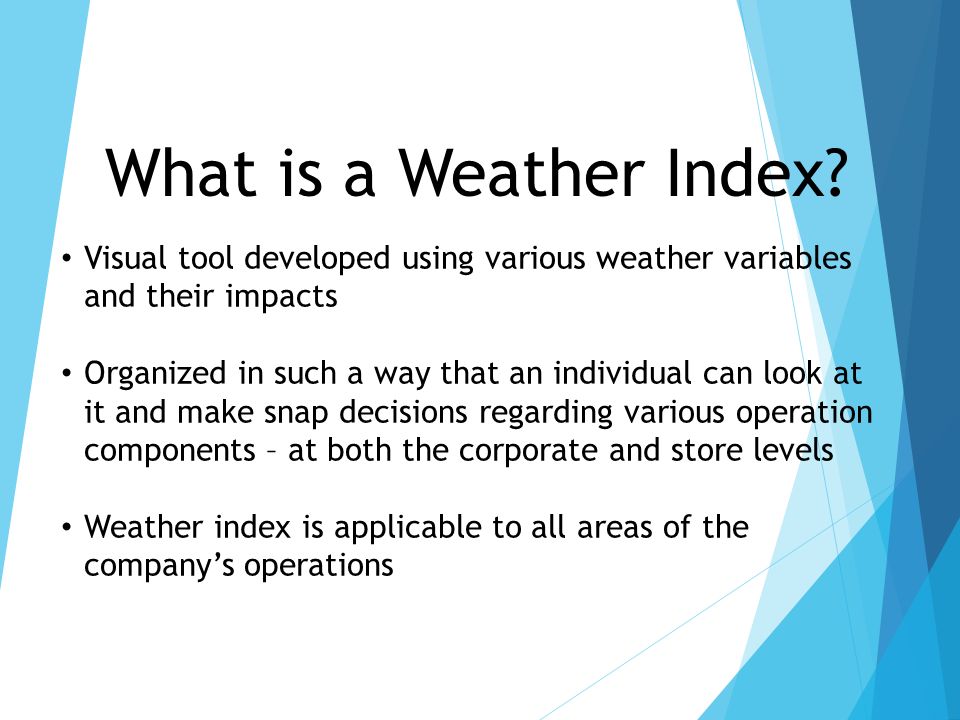 What is a Weather Index?

• Visual tool developed using various weather variables and their impacts

• Organized in such a way that an individual can look at it and make snap decisions regarding various operation components – at both the corporate and store levels

• Weather index is applicable to all areas of the company's operations